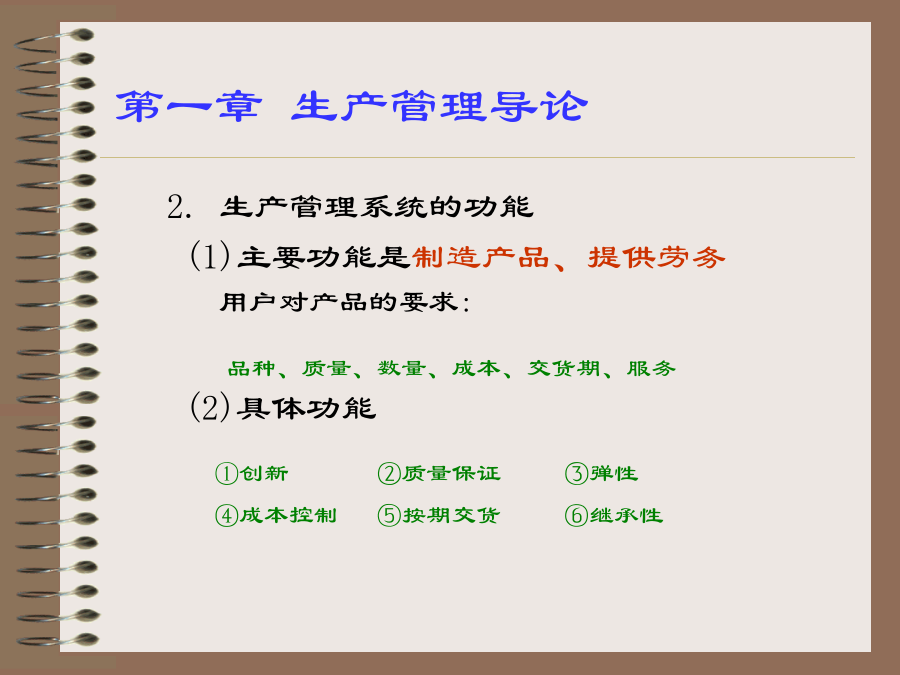 第一章 生产管理导论

2. 生产管理系统的功能

(1) 主要功能是制造产品、提供劳务

用户对产品的要求:

品种、质量、数量、成本、交货期、服务

(2) 具体功能

①创新 ②质量保证 ③弹性

④成本控制 ⑤按期交货 ⑥继承性